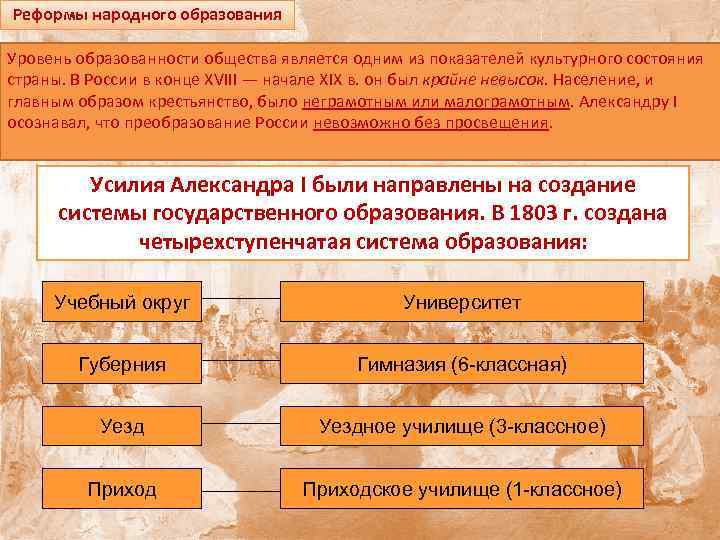 Реформы народного образования

Уровень образованности общества является одним из показателей культурного состояния страны. В России в конце XVIII — начале XIX в. он был крайне невысок. Население, и главным образом крестьянство, было неграмотным или малограмотным. Александру I осознавал, что преобразование России невозможно без просвещения.

Усилия Александра I были направлены на создание системы государственного образования. В 1803 г. создана четырехступенчатая система образования:

Учебный округ

Университет

Губерния

Гимназия (6-классная)

Уезд

Уездное училище (3-классное)

Приход

Приходское училище (1-классное)